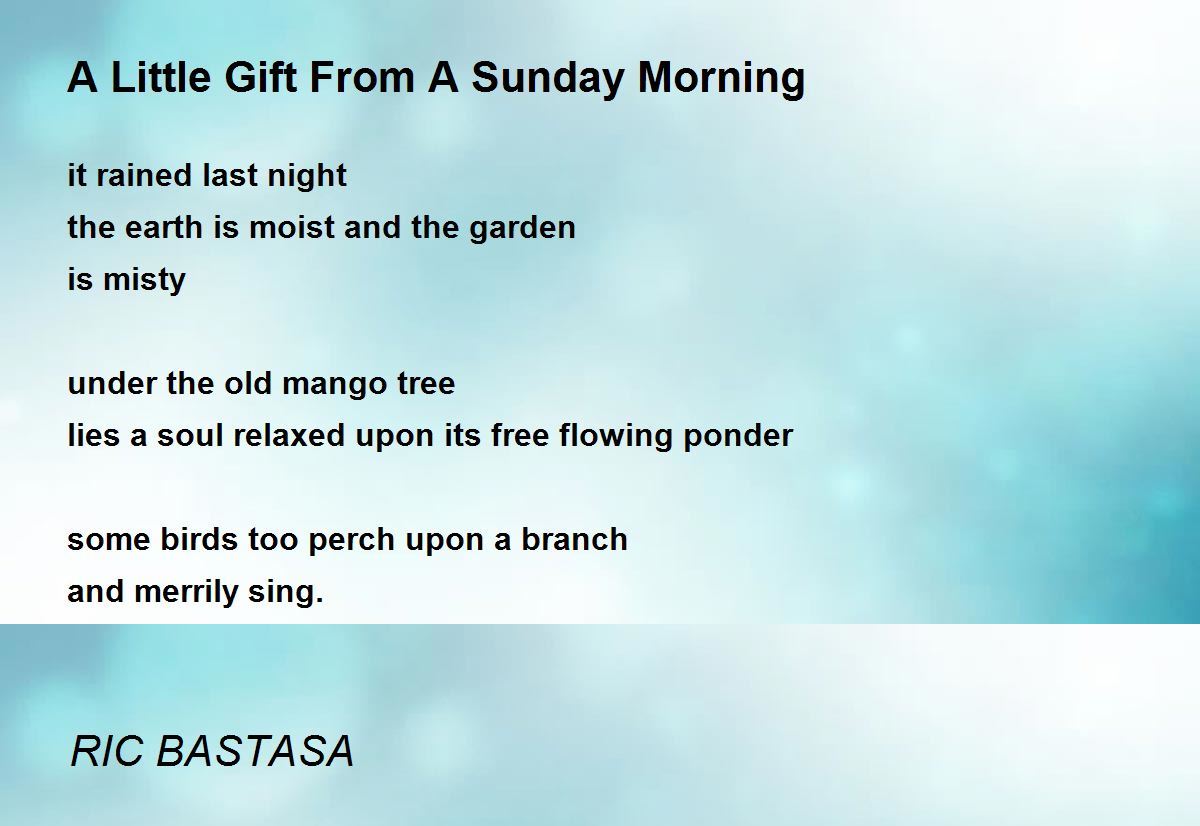 A Little Gift From A Sunday Morning

it rained last night
the earth is moist and the garden
is misty

under the old mango tree
lies a soul relaxed upon its free flowing ponder

some birds too perch upon a branch
and merrily sing.

RIC BASTASA